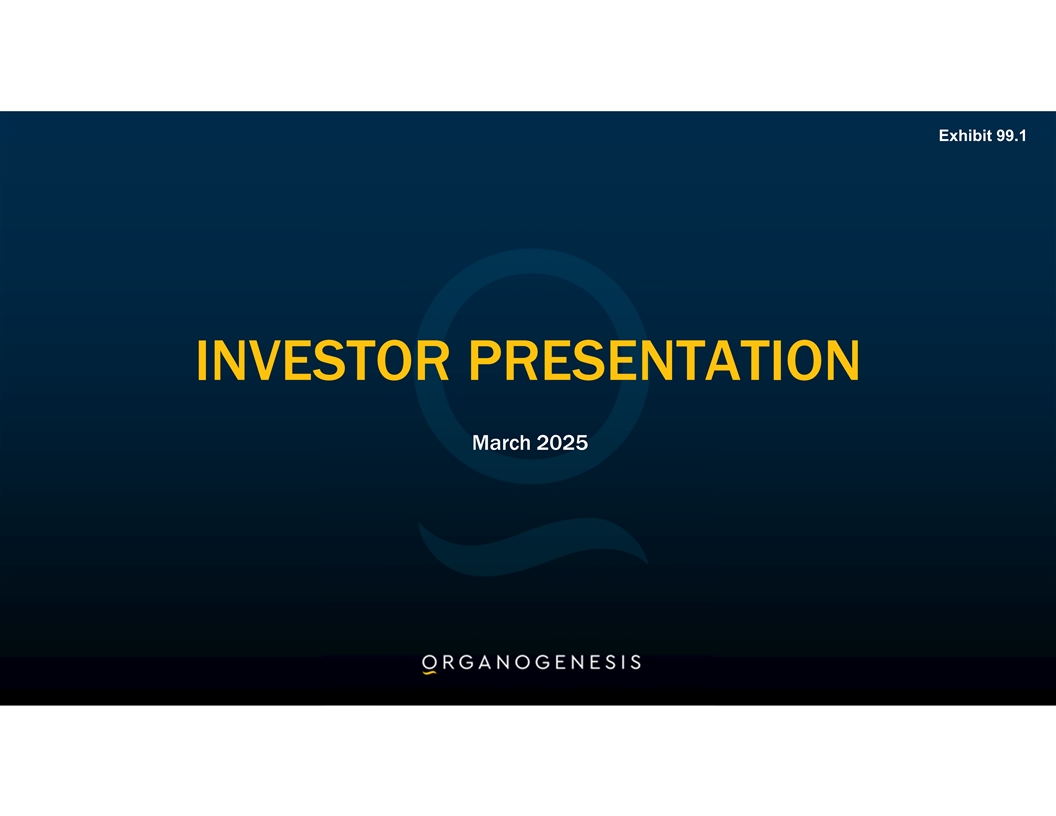 Exhibit 99.1

INVESTOR PRESENTATION

March 2025

ORGANOGENESIS